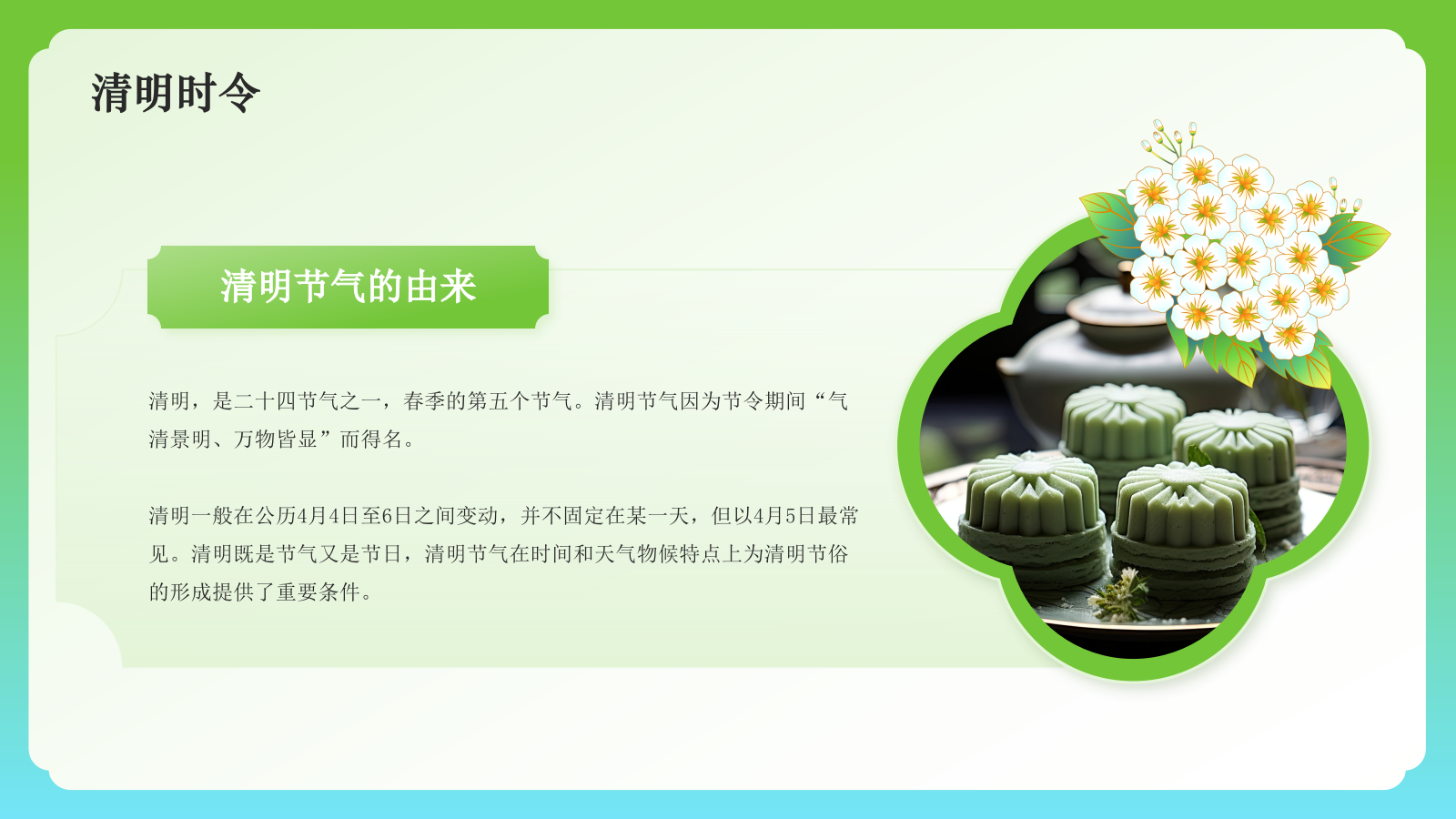 清明时令

清明节气的由来

清明，是二十四节气之一，春季的第五个节气。清明节气因为节令期间“气清景明、万物皆显”而得名。

清明一般在公历4月4日至6日之间变动，并不固定在某一天，但以4月5日最常见。清明既是节气又是节日，清明节气在时间和天气物候特点上为清明节俗的形成提供了重要条件。